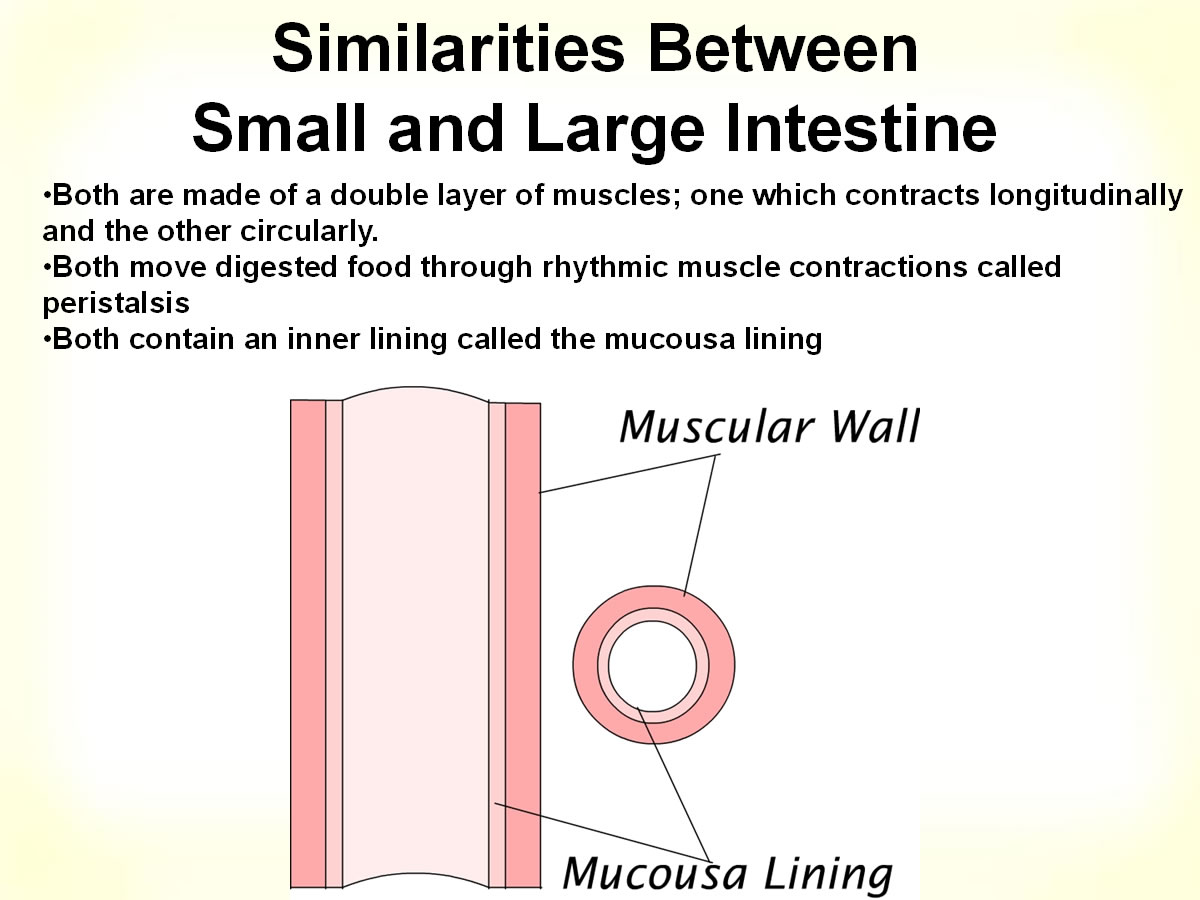 Similarities Between Small and Large Intestine

•Both are made of a double layer of muscles; one which contracts longitudinally and the other circularly.
•Both move digested food through rhythmic muscle contractions called peristalsis
•Both contain an inner lining called the mucousa lining

Muscular Wall

Mucousa Lining